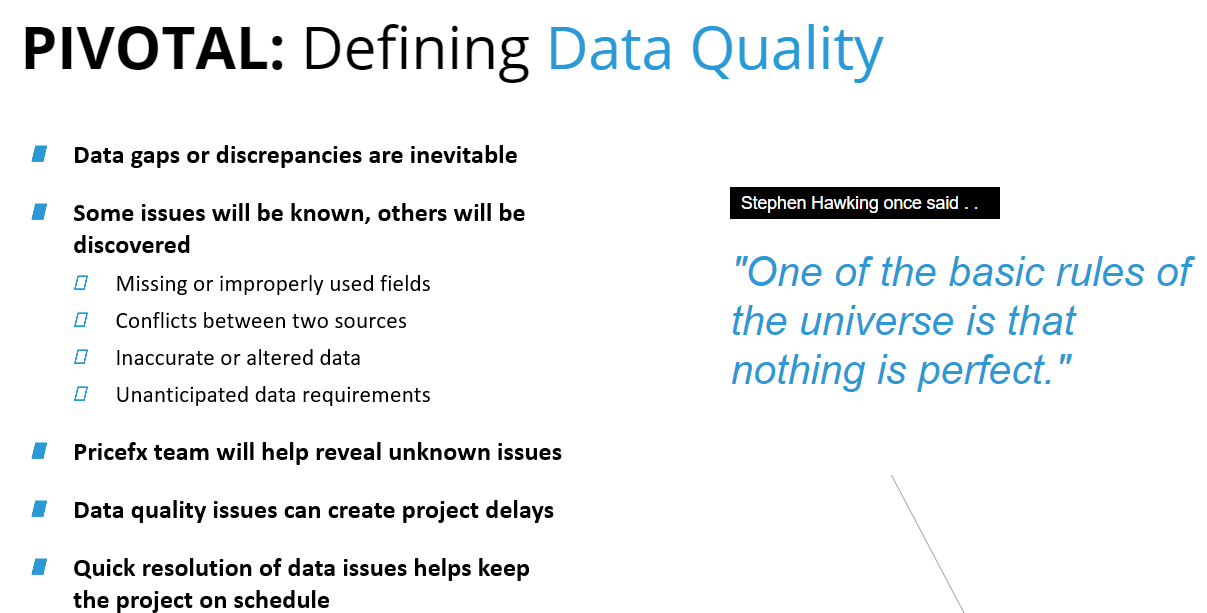 PIVOTAL: Defining Data Quality

Data gaps or discrepancies are inevitable

Some issues will be known, others will be discovered

Missing or improperly used fields

Conflicts between two sources

Inaccurate or altered data

Unanticipated data requirements

Pricefx team will help reveal unknown issues

Data quality issues can create project delays

Quick resolution of data issues helps keep the project on schedule

Stephen Hawking once said . .

"One of the basic rules of the universe is that nothing is perfect."